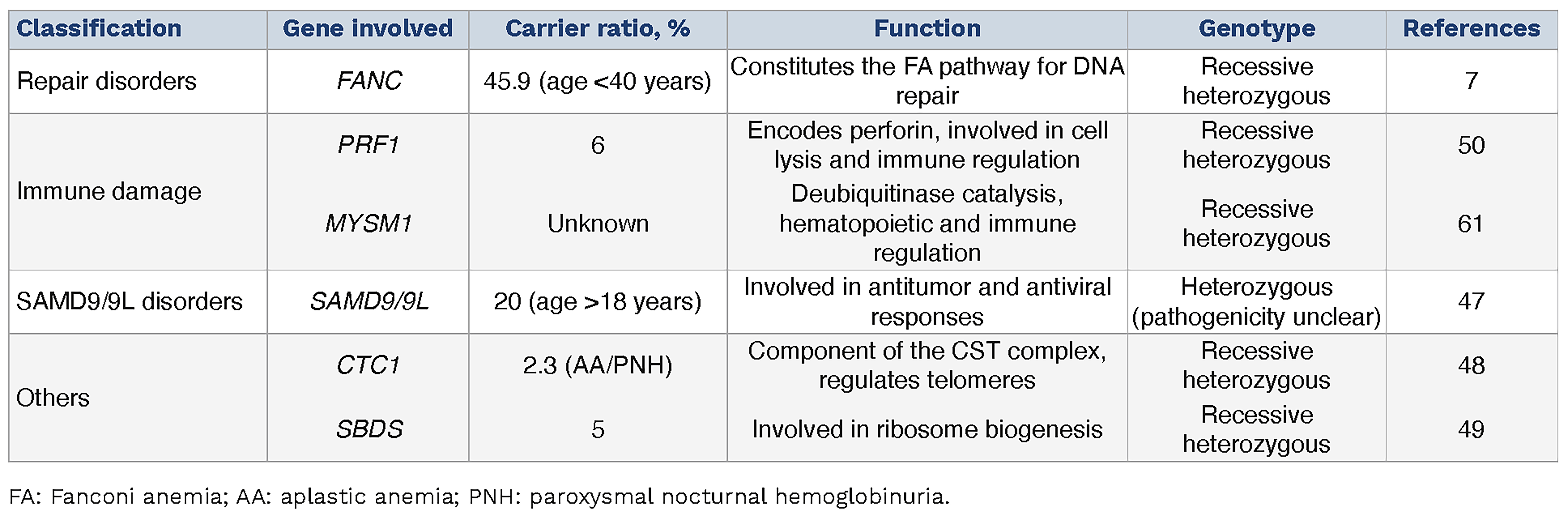 | Classification | Gene involved | Carrier ratio, % | Function | Genotype | References |
|---|---|---|---|---|---|
| Repair disorders | FANC | 45.9 (age <40 years) | Constitutes the FA pathway for DNA repair | Recessive heterozygous | 7 |
| Immune damage | PRF1 | 6 | Encodes perforin, involved in cell lysis and immune regulation | Recessive heterozygous | 50 |
| | MYSM1 | Unknown | Deubiquitinase catalysis, hematopoietic and immune regulation | Recessive heterozygous | 61 |
| SAMD9/9L disorders | SAMD9/9L | 20 (age >18 years) | Involved in antitumor and antiviral responses | Heterozygous (pathogenicity unclear) | 47 |
| Others | CTC1 | 2.3 (AA/PNH) | Component of the CST complex, regulates telomeres | Recessive heterozygous | 48 |
| | SBDS | 5 | Involved in ribosome biogenesis | Recessive heterozygous | 49 |

FA: Fanconi anemia; AA: aplastic anemia; PNH: paroxysmal nocturnal hemoglobinuria.